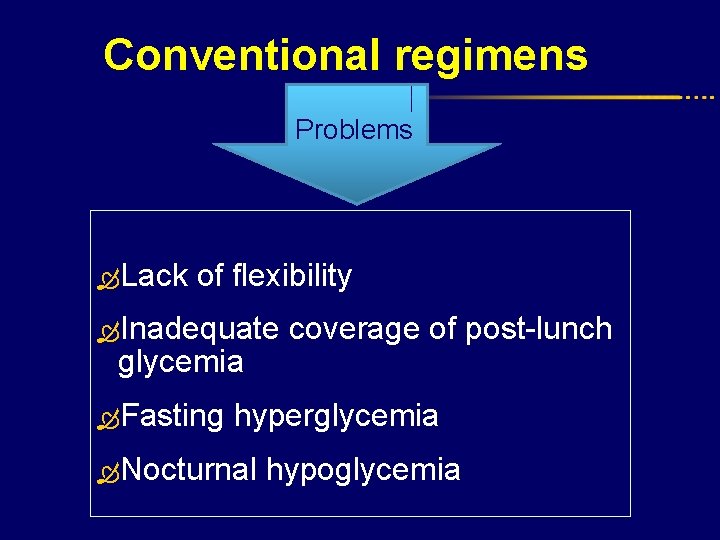 Conventional regimens

Problems

Lack of flexibility

Inadequate coverage of post-lunch glycemia

Fasting hyperglycemia

Nocturnal hypoglycemia